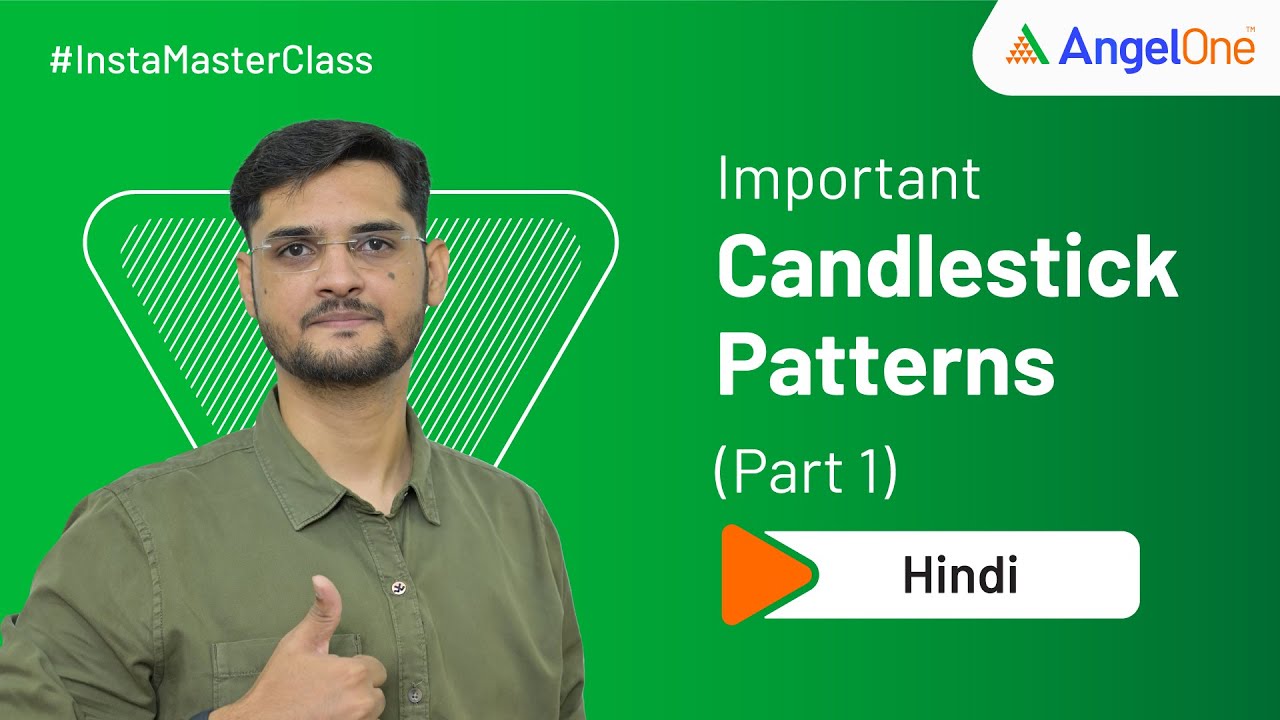 #InstaMasterClass

AngelOne™

Important
Candlestick
Patterns
(Part 1)

Hindi